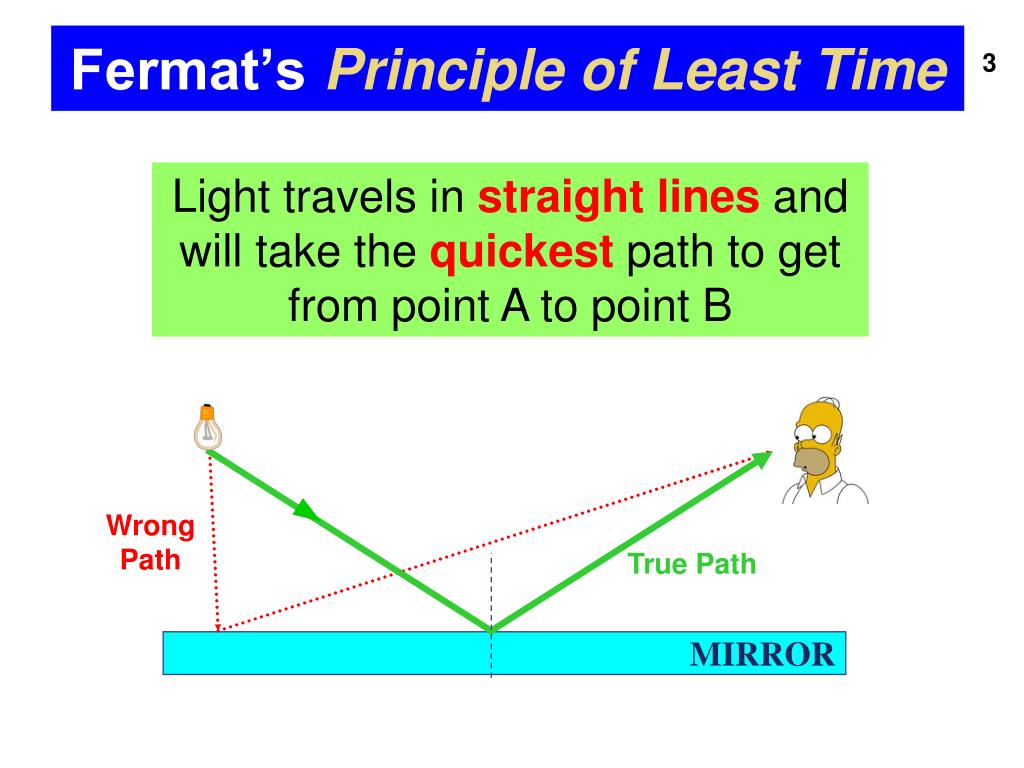 Fermat's Principle of Least Time

3

Light travels in straight lines and will take the quickest path to get from point A to point B

Wrong Path

True Path

MIRROR